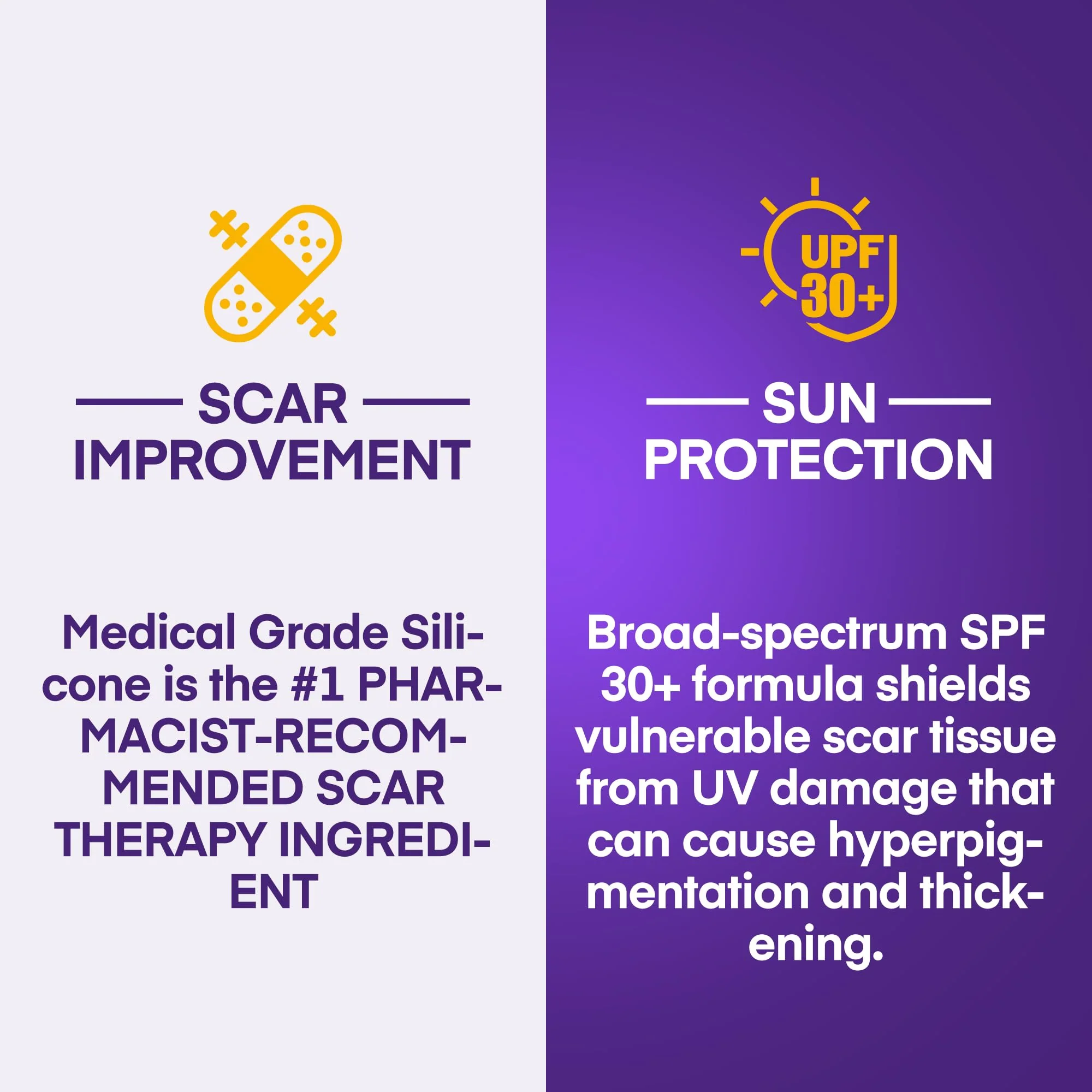 SCAR IMPROVEMENT

Medical Grade Silicone is the #1 PHARMACIST-RECOMMENDED SCAR THERAPY INGREDIENT

UPF 30+

SUN PROTECTION

Broad-spectrum SPF 30+ formula shields vulnerable scar tissue from UV damage that can cause hyperpigmentation and thickening.